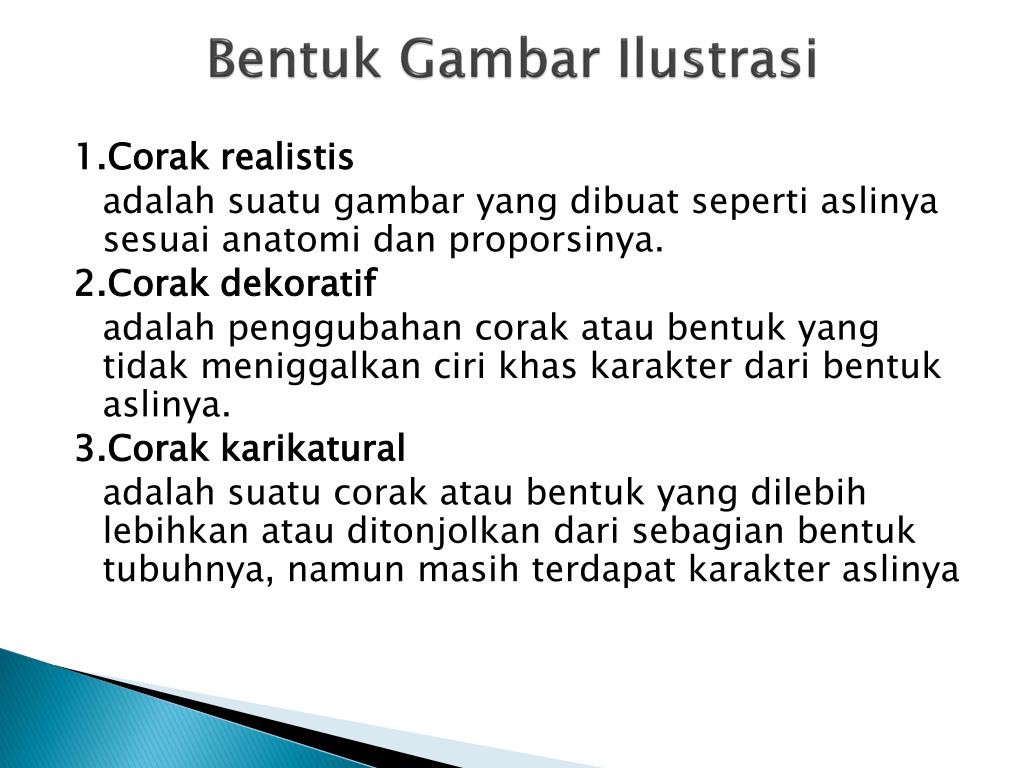 Bentuk Gambar Ilustrasi

1.Corak realistis

adalah suatu gambar yang dibuat seperti aslinya sesuai anatomi dan proporsinya.

2.Corak dekoratif

adalah penggubahan corak atau bentuk yang tidak meniggalkan ciri khas karakter dari bentuk aslinya.

3.Corak karikatural

adalah suatu corak atau bentuk yang dilebih lebihkan atau ditonjolkan dari sebagian bentuk tubuhnya, namun masih terdapat karakter aslinya